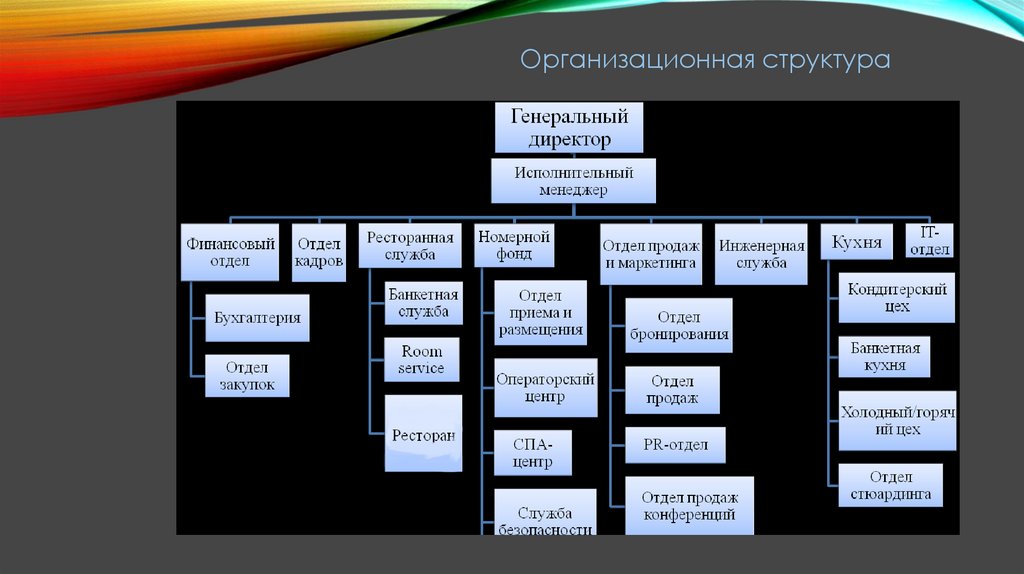 Организационная структура

Генеральный директор

Исполнительный менеджер

Финансовый отдел

Бухгалтерия

Отдел закупок

Отдел кадров

Ресторанная служба

Банкетная служба

Room service

Ресторан

Номерной фонд

Отдел приема и размещения

Операторский центр

СПА-центр

Служба безопасности

Отдел продаж и маркетинга

Отдел бронирования

Отдел продаж

PR-отдел

Отдел продаж конференций

Инженерная служба

Кухня

Кондитерский цех

Банкетная кухня

Холодный/горячий цех

Отдел стюардинга

IT-отдел